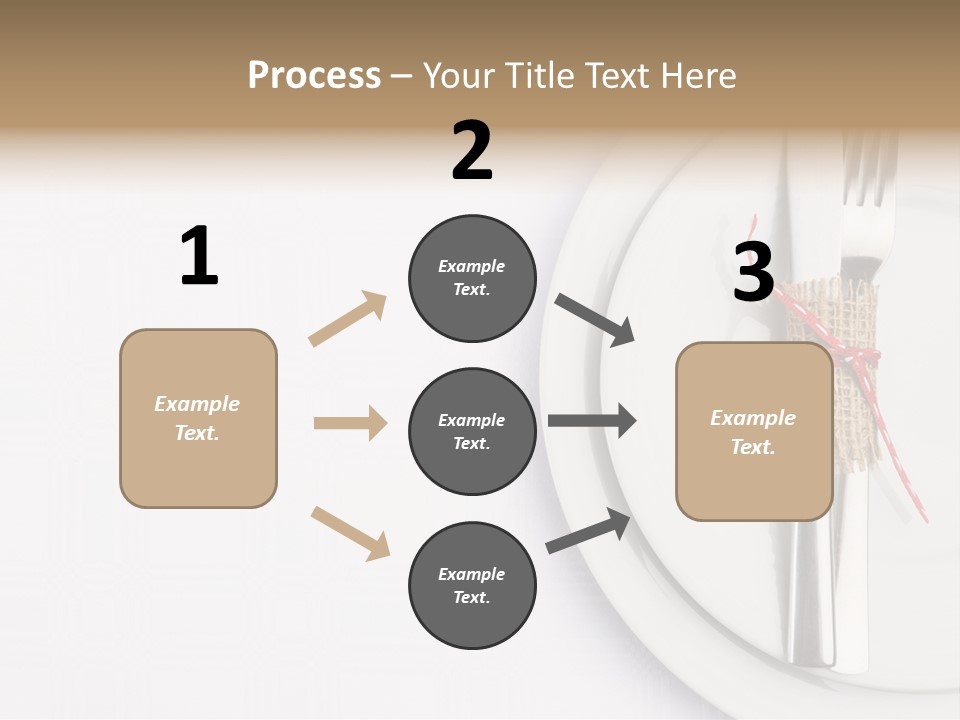 Process – Your Title Text Here

1

Example Text.

2

Example Text.

Example Text.

Example Text.

3

Example Text.